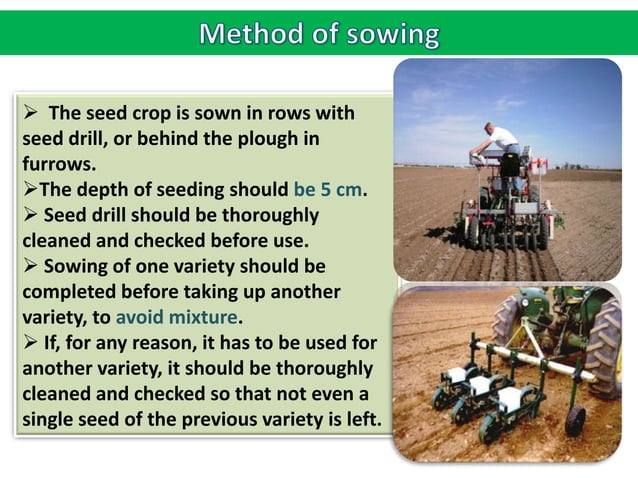 Method of sowing

➢ The seed crop is sown in rows with seed drill, or behind the plough in furrows.

➢The depth of seeding should be 5 cm.

➢ Seed drill should be thoroughly cleaned and checked before use.

➢ Sowing of one variety should be completed before taking up another variety, to avoid mixture.

➢ If, for any reason, it has to be used for another variety, it should be thoroughly cleaned and checked so that not even a single seed of the previous variety is left.